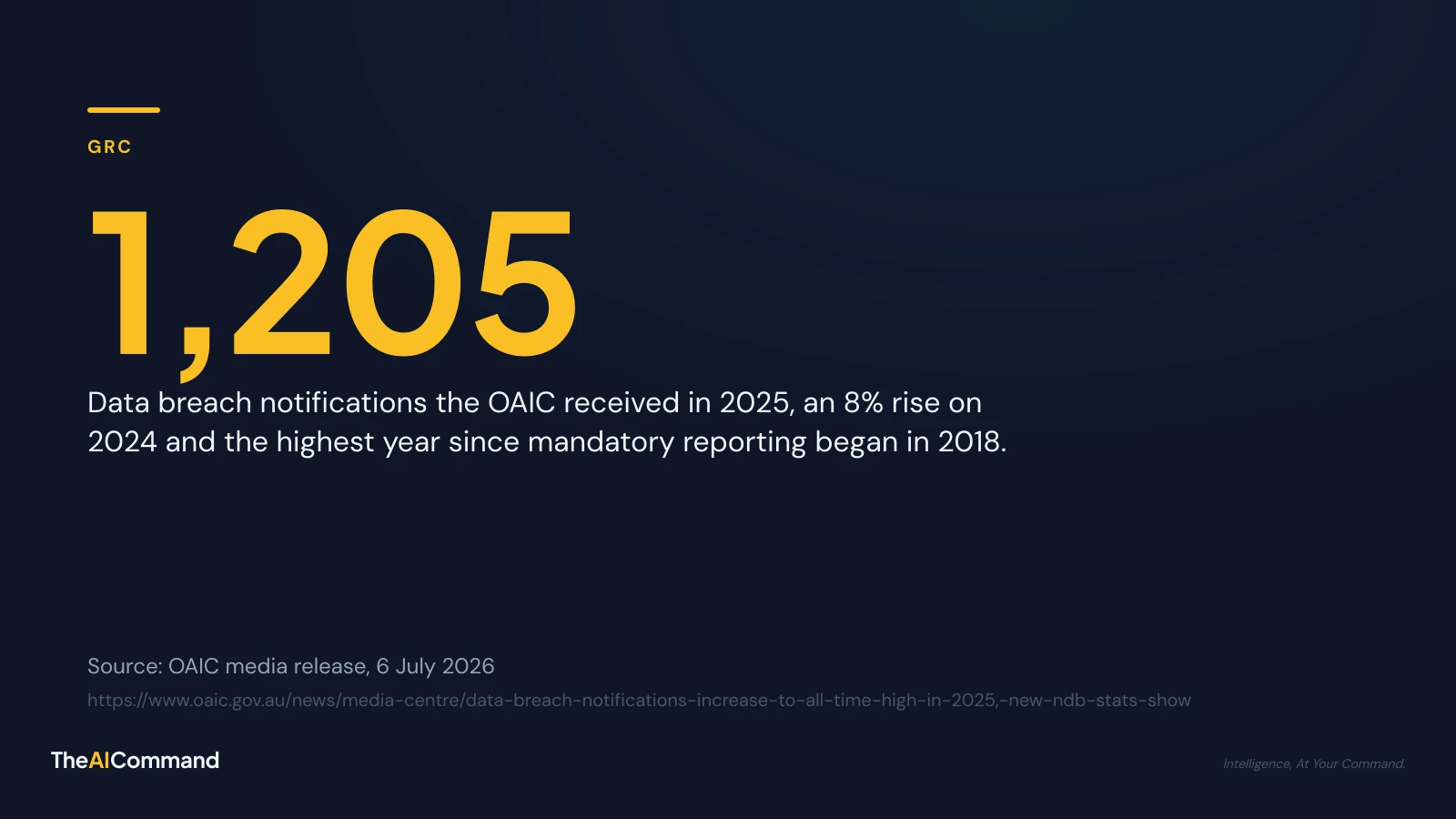 GRC

1,205

Data breach notifications the OAIC received in 2025, an 8% rise on 2024 and the highest year since mandatory reporting began in 2018.

Source: OAIC media release, 6 July 2026

https://www.oaic.gov.au/news/media-centre/data-breach-notifications-increase-to-all-time-high-in-2025,-new-ndb-stats-show

TheAICommand

Intelligence, At Your Command.